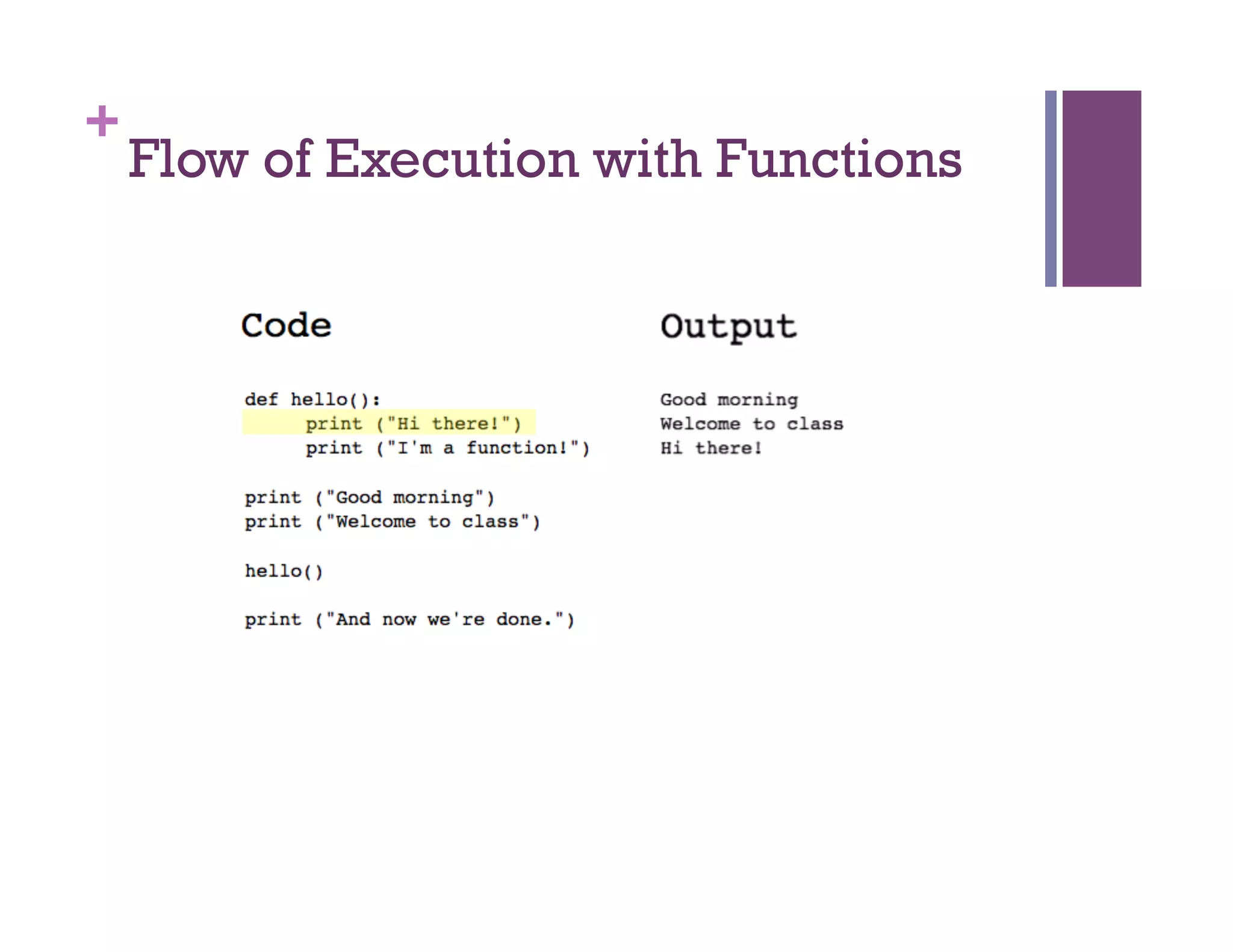 + Flow of Execution with Functions

Code

def hello():
    print ("Hi there!")
    print ("I'm a function!")

print ("Good morning")
print ("Welcome to class")

hello()

print ("And now we're done.")

Output

Good morning
Welcome to class
Hi there!